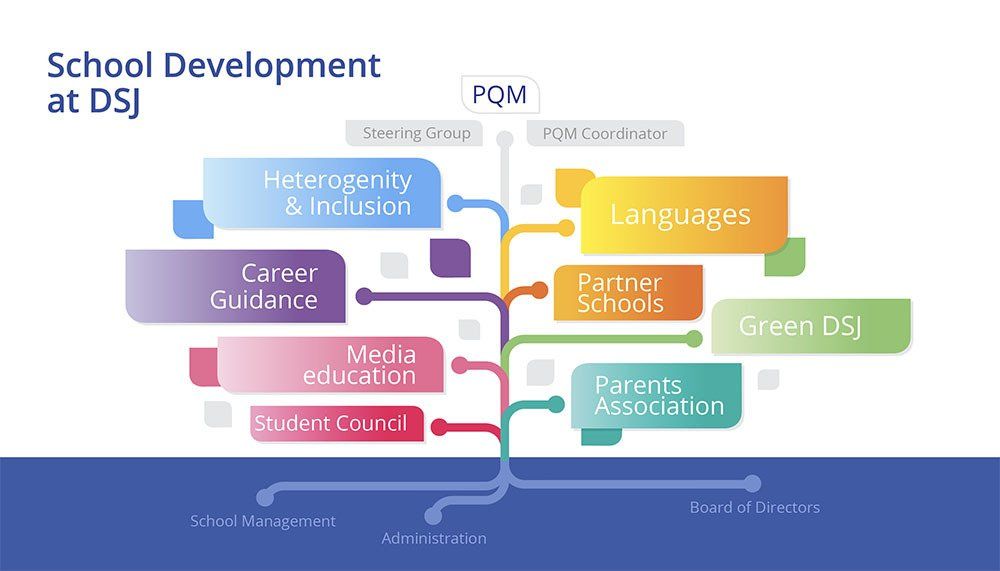 School Development at DSJ

PQM

Steering Group

PQM Coordinator

Heterogenity & Inclusion

Languages

Career Guidance

Partner Schools

Green DSJ

Media education

Parents Association

Student Council

School Management

Administration

Board of Directors